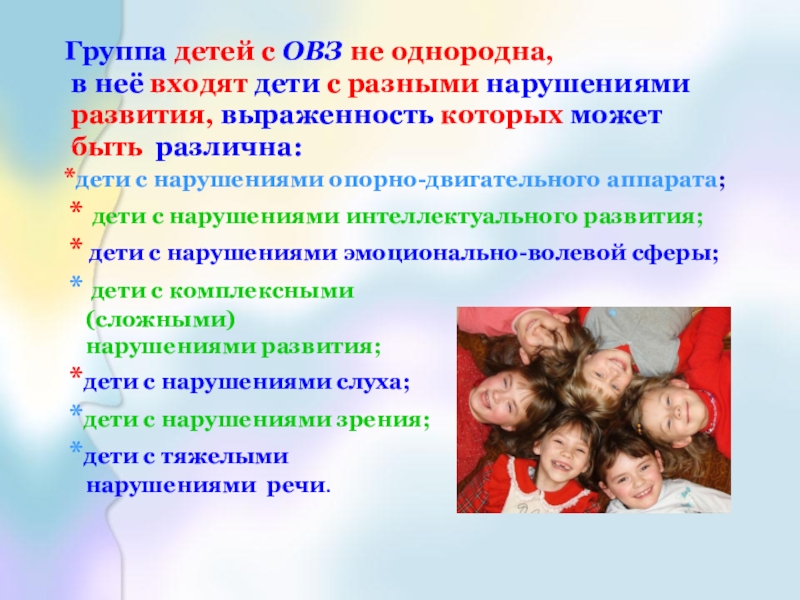 Группа детей с ОВЗ не однородна, в неё входят дети с разными нарушениями развития, выраженность которых может быть различна:

*дети с нарушениями опорно-двигательного аппарата;

* дети с нарушениями интеллектуального развития;

* дети с нарушениями эмоционально-волевой сферы;

* дети с комплексными (сложными) нарушениями развития;

*дети с нарушениями слуха;

*дети с нарушениями зрения;

*дети с тяжелыми нарушениями речи.